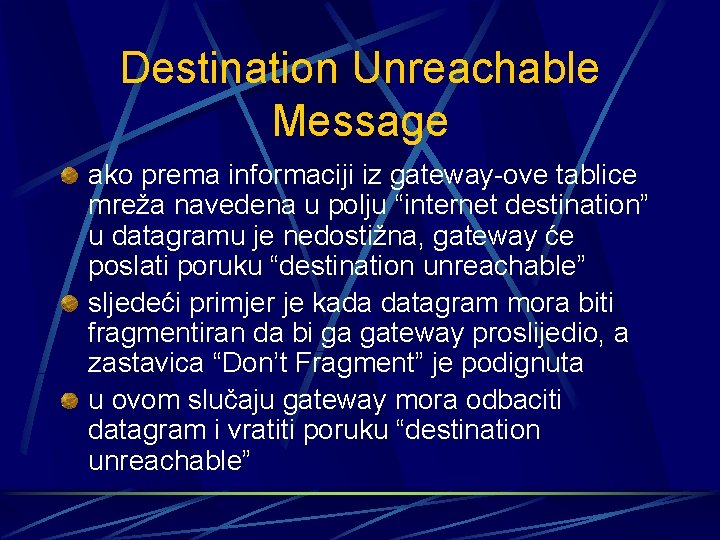 Destination Unreachable Message

ako prema informaciji iz gateway-ove tablice mreža navedena u polju “internet destination” u datagramu je nedostižna, gateway će poslati poruku “destination unreachable”

sljedeći primjer je kada datagram mora biti fragmentiran da bi ga gateway proslijedio, a zastavica “Don’t Fragment” je podignuta

u ovom slučaju gateway mora odbaciti datagram i vratiti poruku “destination unreachable”